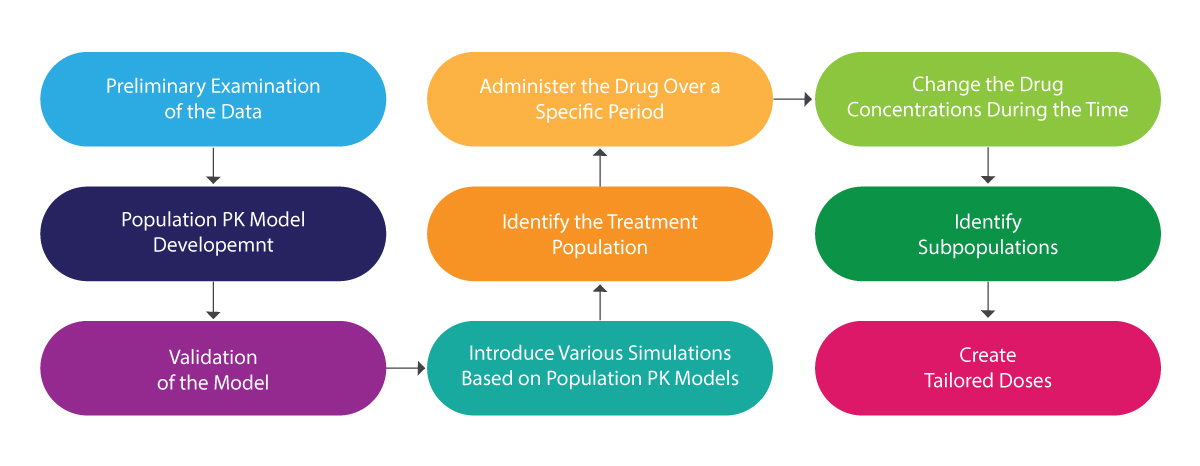 Preliminary Examination of the Data

Population PK Model Developemnt

Validation of the Model

Introduce Various Simulations Based on Population PK Models

Identify the Treatment Population

Administer the Drug Over a Specific Period

Change the Drug Concentrations During the Time

Identify Subpopulations

Create Tailored Doses